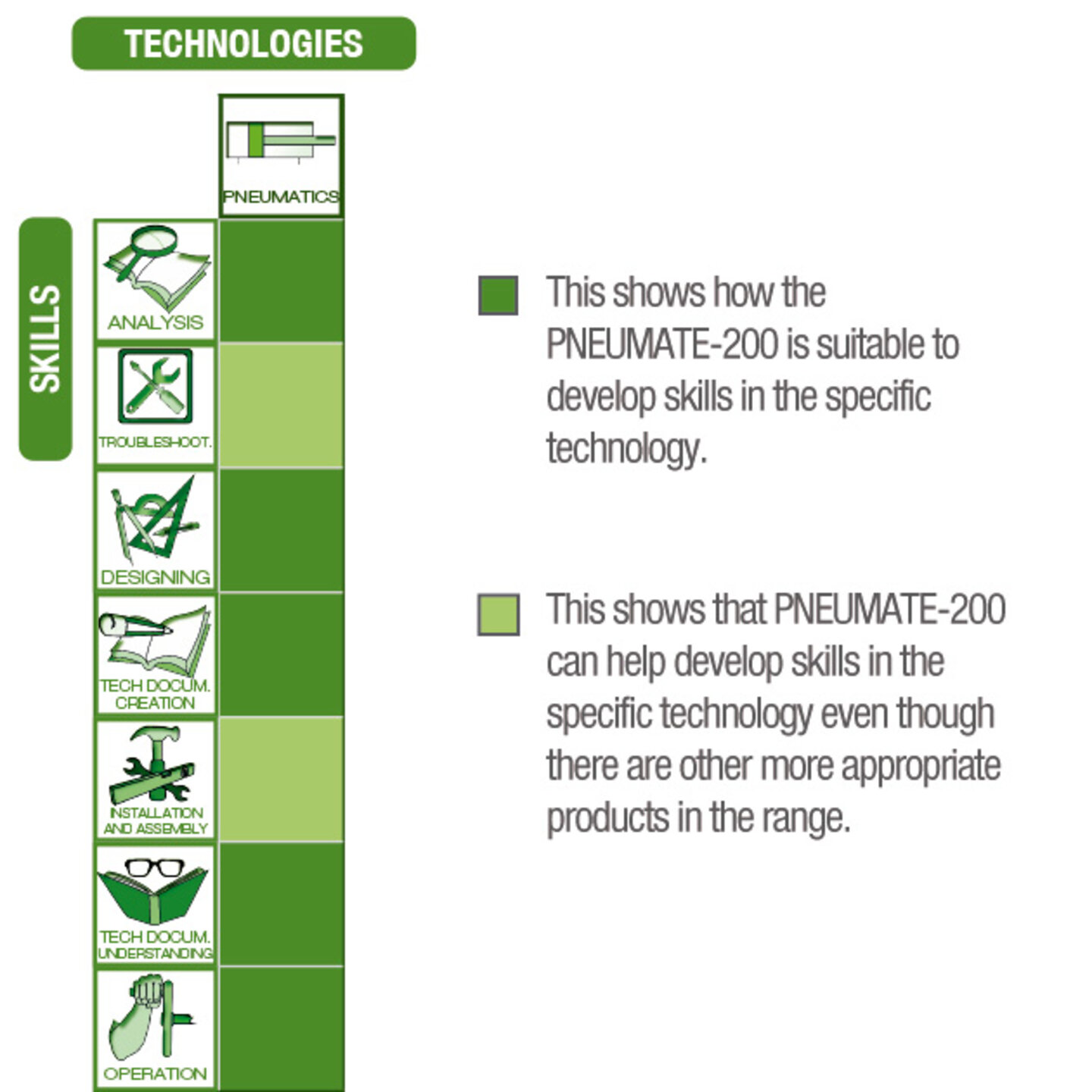 TECHNOLOGIES

PNEUMATICS

SKILLS

ANALYSIS

TROUBLESHOOT.

DESIGNING

TECH DOCUM. CREATION

INSTALLATION AND ASSEMBLY

TECH DOCUM. UNDERSTANDING

OPERATION

This shows how the PNEUMATE-200 is suitable to develop skills in the specific technology.

This shows that PNEUMATE-200 can help develop skills in the specific technology even though there are other more appropriate products in the range.